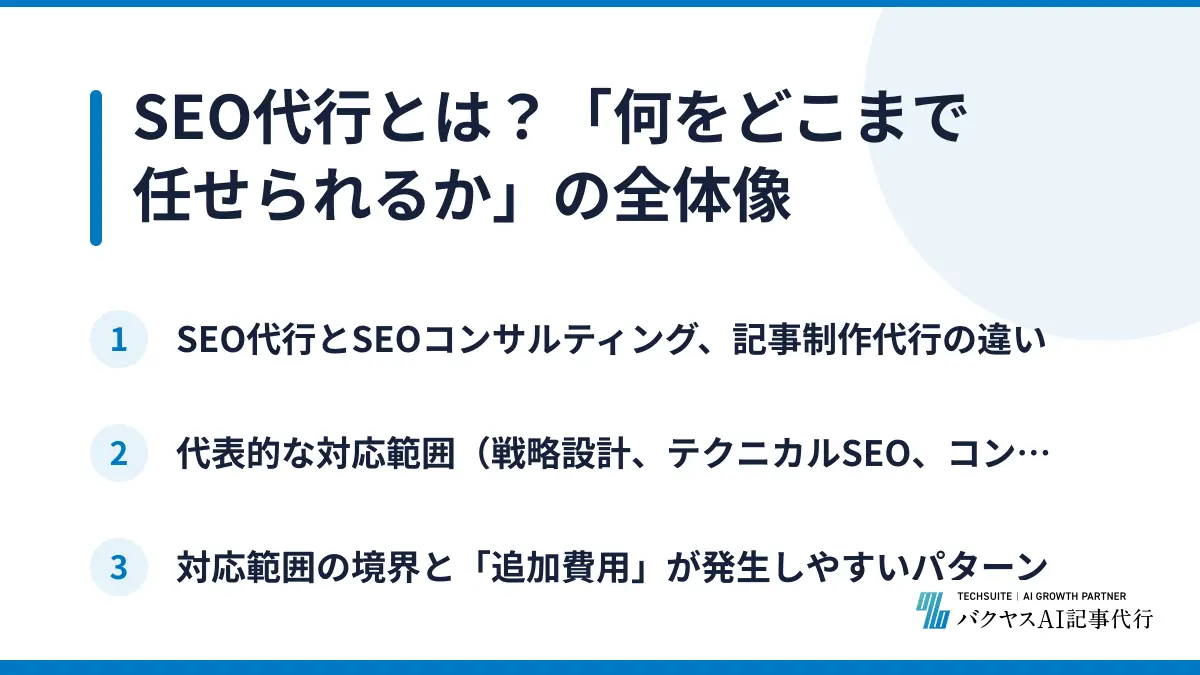 SEO代行とは？「何をどこまで任せられるか」の全体像

1 SEO代行とSEOコンサルティング、記事制作代行の違い

2 代表的な対応範囲（戦略設計、テクニカルSEO、コン…

3 対応範囲の境界と「追加費用」が発生しやすいパターン

TECHSUITE | AI GROWTH PARTNER
バクヤスAI記事代行